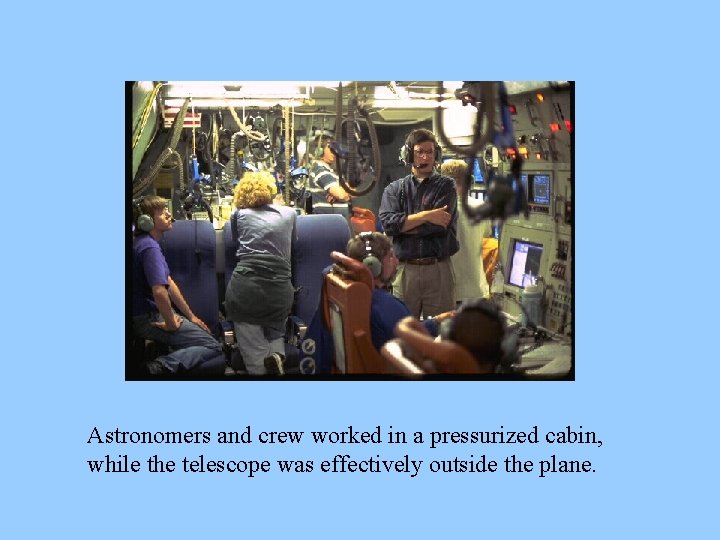 Astronomers and crew worked in a pressurized cabin, while the telescope was effectively outside the plane.